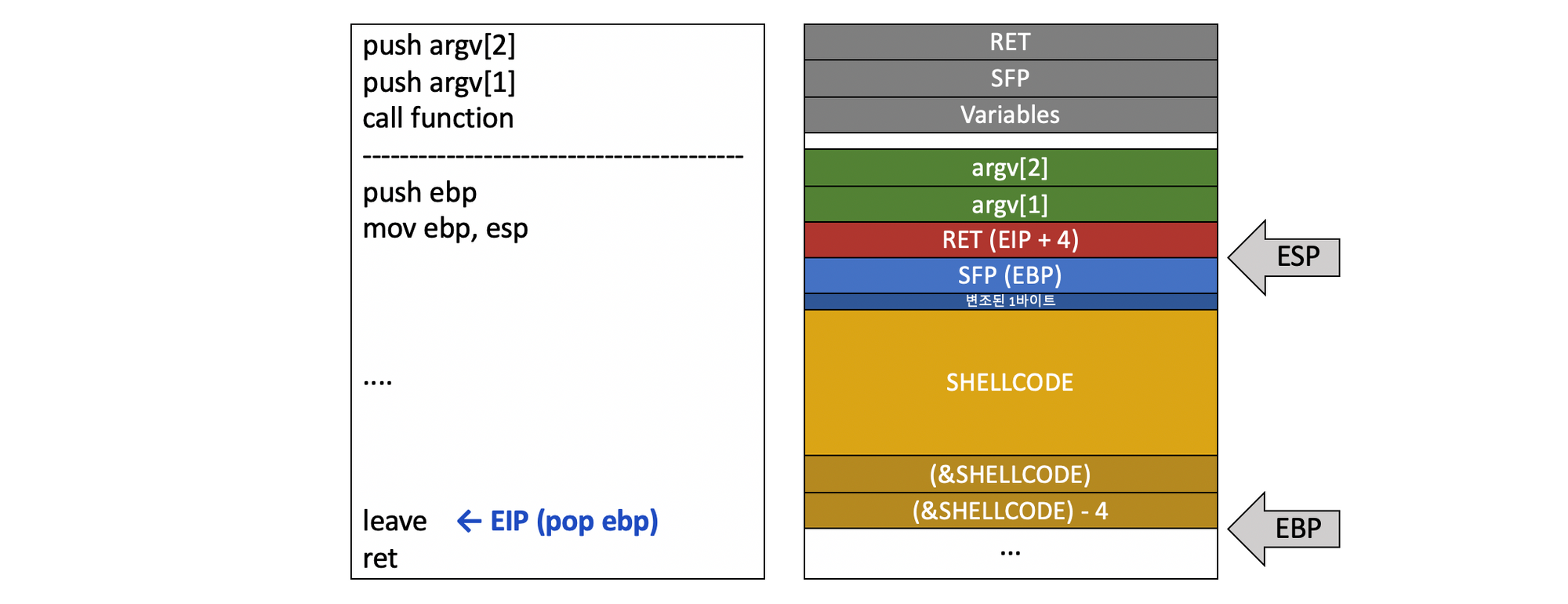 push argv[2]
push argv[1]
call function
----------------------------------------
push ebp
mov ebp, esp

....

leave ← EIP (pop ebp)
ret

RET
SFP
Variables
argv[2]
argv[1]
RET (EIP + 4)
SFP (EBP)
변조된 1바이트
SHELLCODE
(&SHELLCODE)
(&SHELLCODE) - 4
...

ESP
EBP